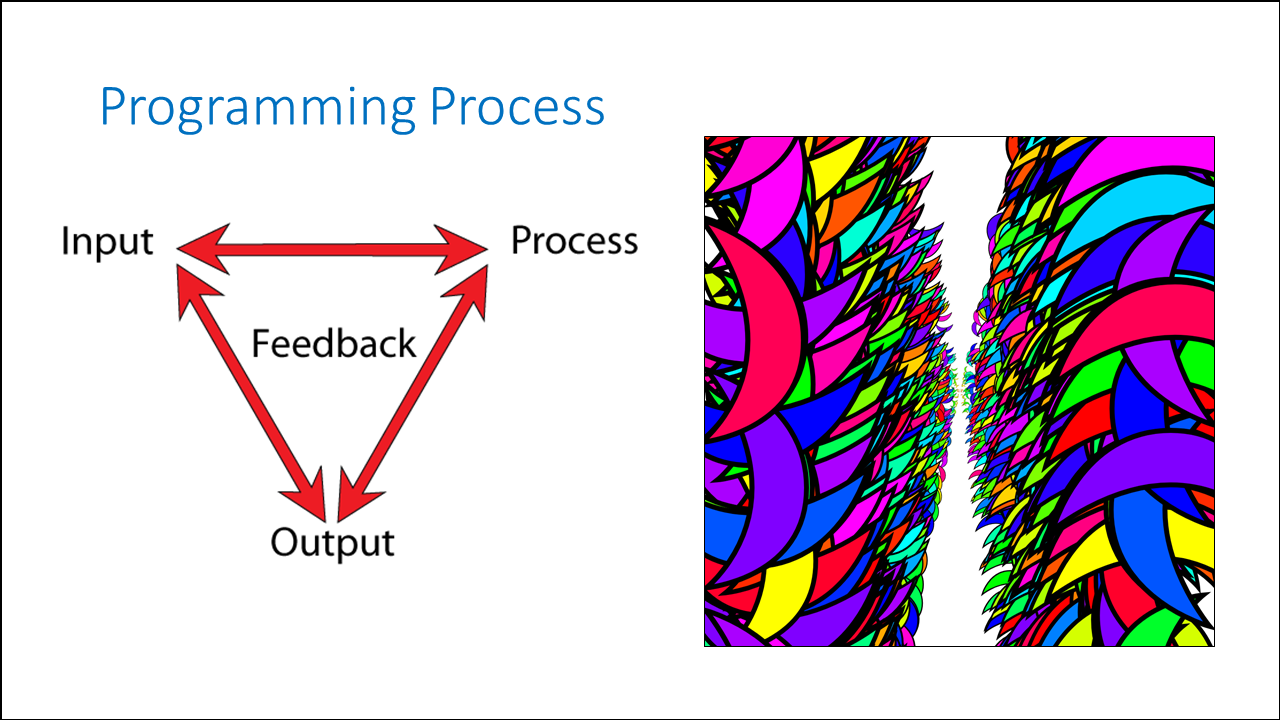 Programming Process

Input

Process

Feedback

Output